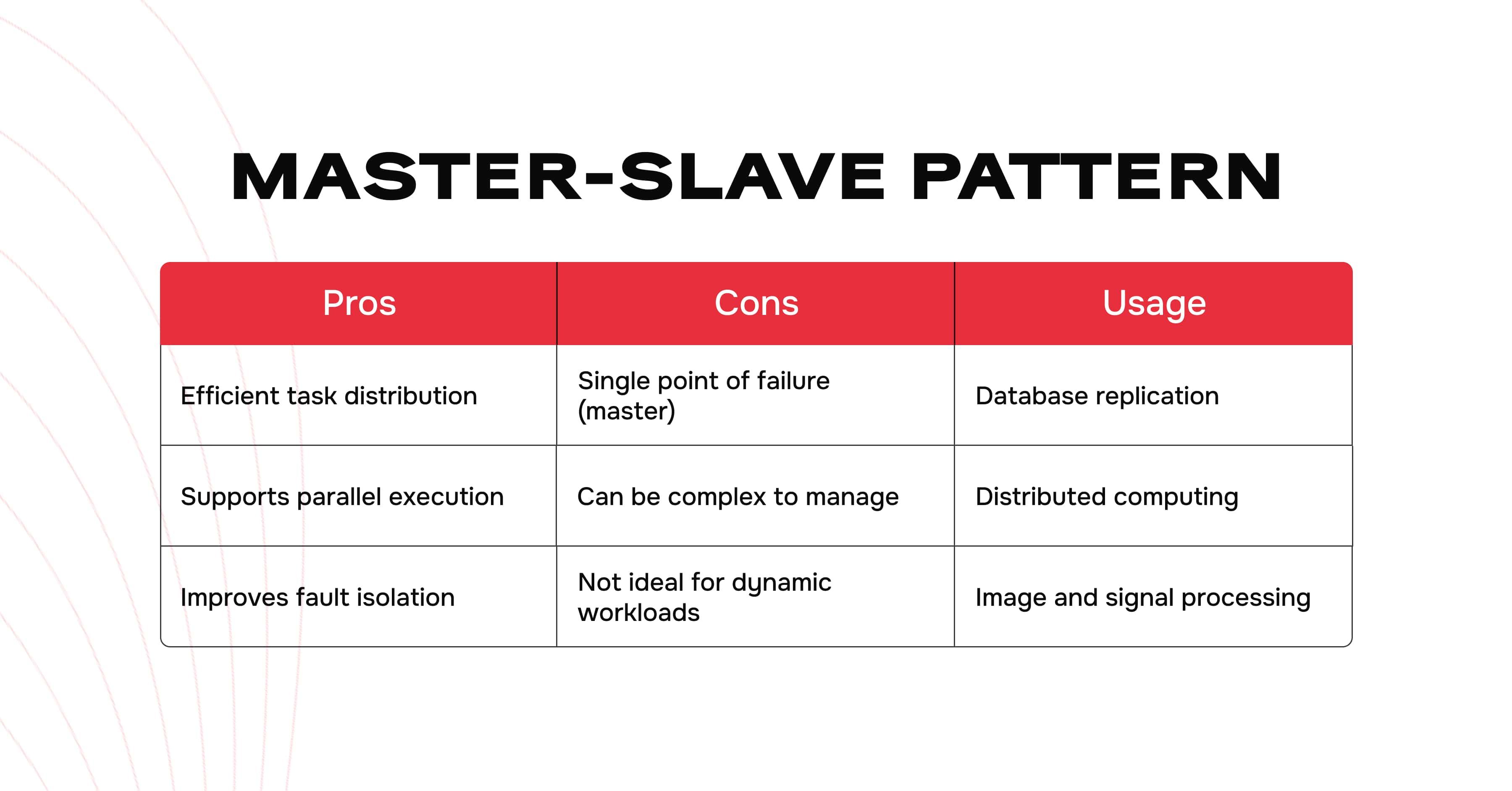 MASTER-SLAVE PATTERN

| Pros | Cons | Usage |
|---|---|---|
| Efficient task distribution | Single point of failure (master) | Database replication |
| Supports parallel execution | Can be complex to manage | Distributed computing |
| Improves fault isolation | Not ideal for dynamic workloads | Image and signal processing |